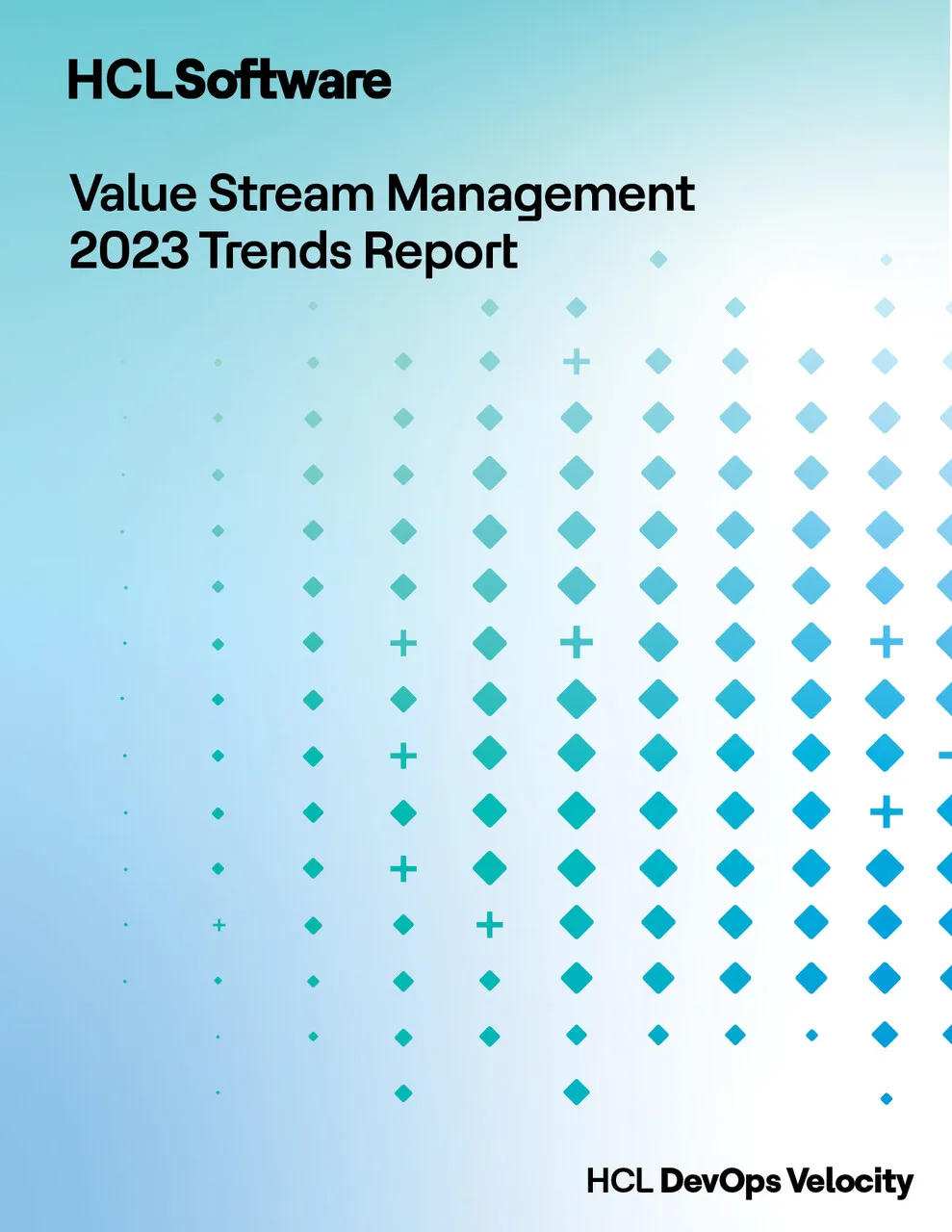 HCLSoftware

Value Stream Management 2023 Trends Report

HCL DevOps Velocity